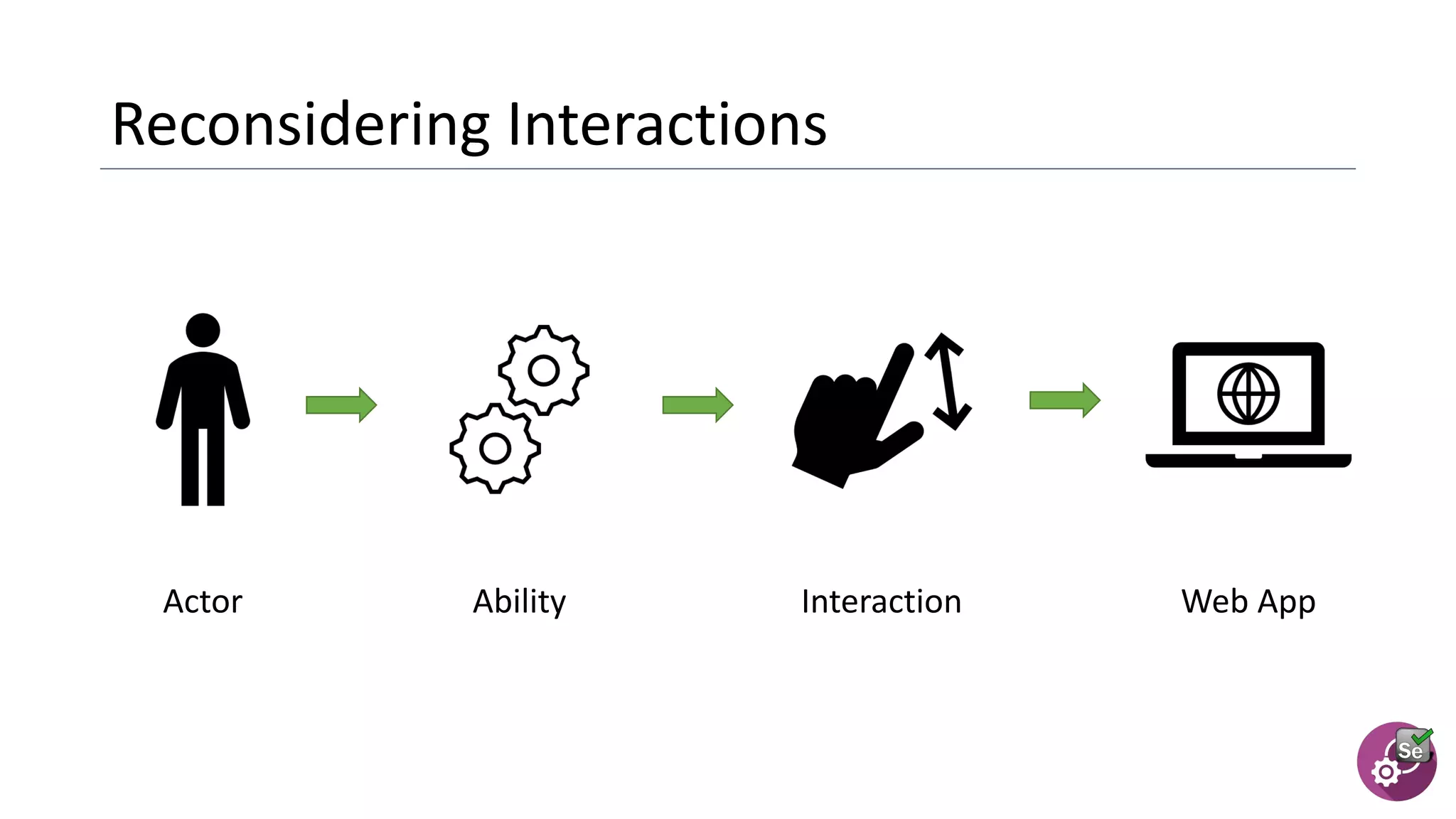 Reconsidering Interactions

Actor

Ability

Interaction

Web App

Se